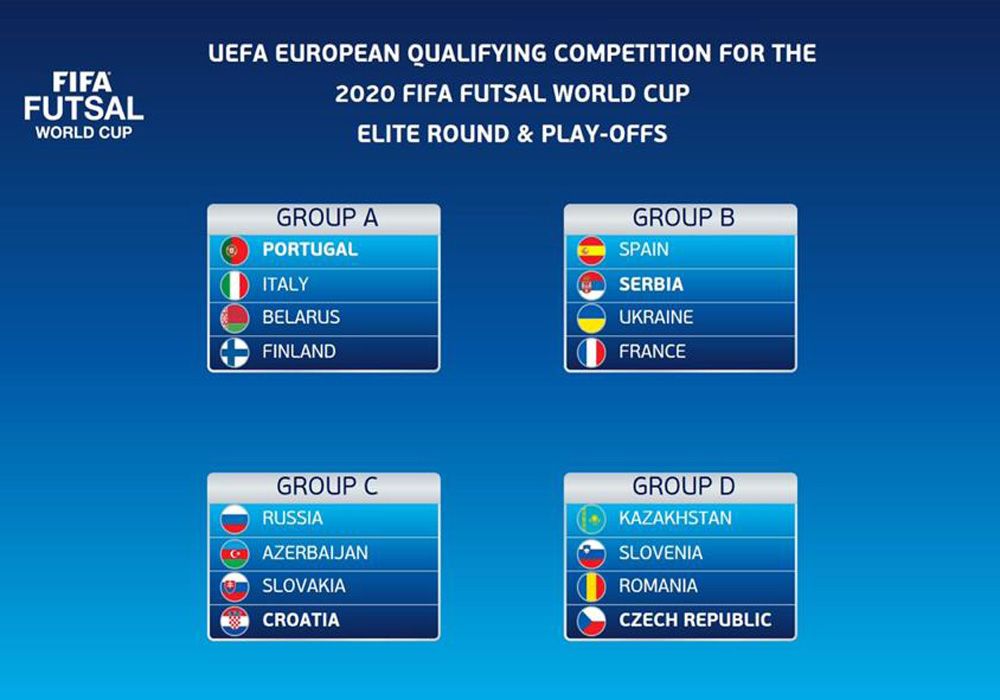 FIFA FUTSAL WORLD CUP

UEFA EUROPEAN QUALIFYING COMPETITION FOR THE 2020 FIFA FUTSAL WORLD CUP ELITE ROUND & PLAY-OFFS

GROUP A
PORTUGAL
ITALY
BELARUS
FINLAND

GROUP B
SPAIN
SERBIA
UKRAINE
FRANCE

GROUP C
RUSSIA
AZERBAIJAN
SLOVAKIA
CROATIA

GROUP D
KAZAKHSTAN
SLOVENIA
ROMANIA
CZECH REPUBLIC